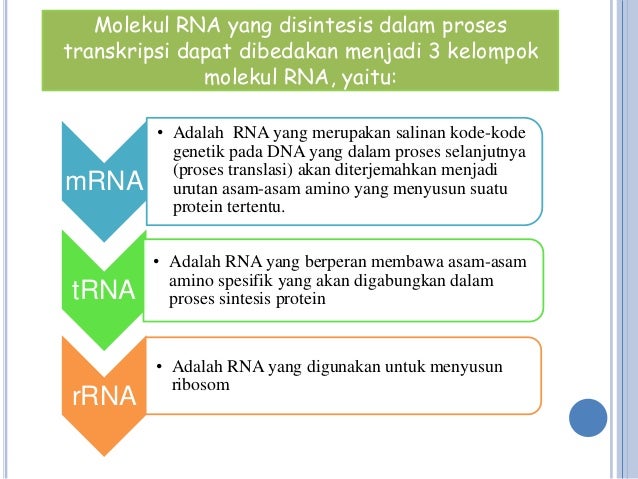 Molekul RNA yang disintesis dalam proses transkripsi dapat dibedakan menjadi 3 kelompok molekul RNA, yaitu:

mRNA

• Adalah  RNA yang merupakan salinan kode-kode genetik pada DNA yang dalam proses selanjutnya (proses translasi) akan diterjemahkan menjadi urutan asam-asam amino yang menyusun suatu protein tertentu.

tRNA

• Adalah RNA yang berperan membawa asam-asam amino spesifik yang akan digabungkan dalam proses sintesis protein

rRNA

• Adalah RNA yang digunakan untuk menyusun ribosom